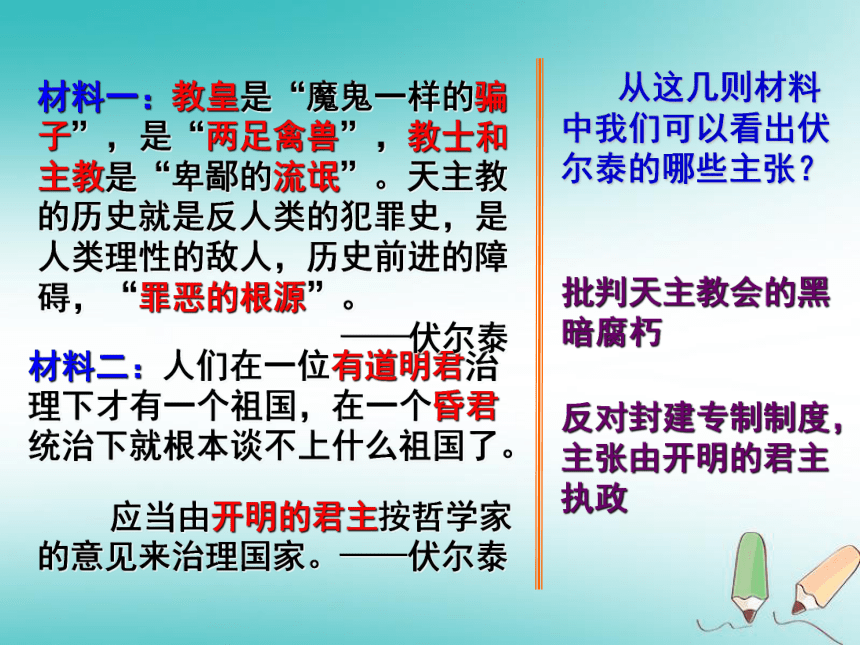 材料一：教皇是“魔鬼一样的骗子”，是“两足禽兽”，教士和主教是“卑鄙的流氓”。天主教的历史就是反人类的犯罪史，是人类理性的敌人，历史前进的障碍，“罪恶的根源”。

——伏尔泰

材料二：人们在一位有道明君治理下才有一个祖国，在一个昏君统治下就根本谈不上什么祖国了。

应当由开明的君主按哲学家的意见来治理国家。——伏尔泰

从这几则材料中我们可以看出伏尔泰的哪些主张？

批判天主教会的黑暗腐朽

反对封建专制制度，主张由开明的君主执政